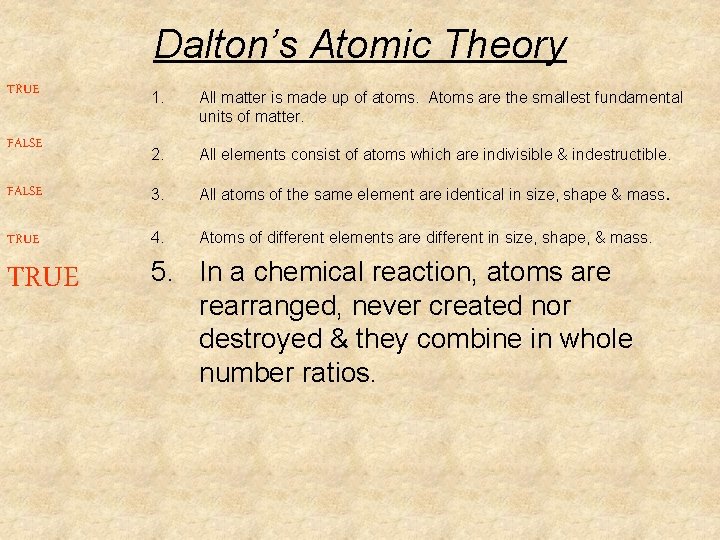 Dalton's Atomic Theory

TRUE

1. All matter is made up of atoms. Atoms are the smallest fundamental units of matter.

FALSE

2. All elements consist of atoms which are indivisible & indestructible.

FALSE

3. All atoms of the same element are identical in size, shape & mass.

TRUE

4. Atoms of different elements are different in size, shape, & mass.

TRUE

5. In a chemical reaction, atoms are rearranged, never created nor destroyed & they combine in whole number ratios.